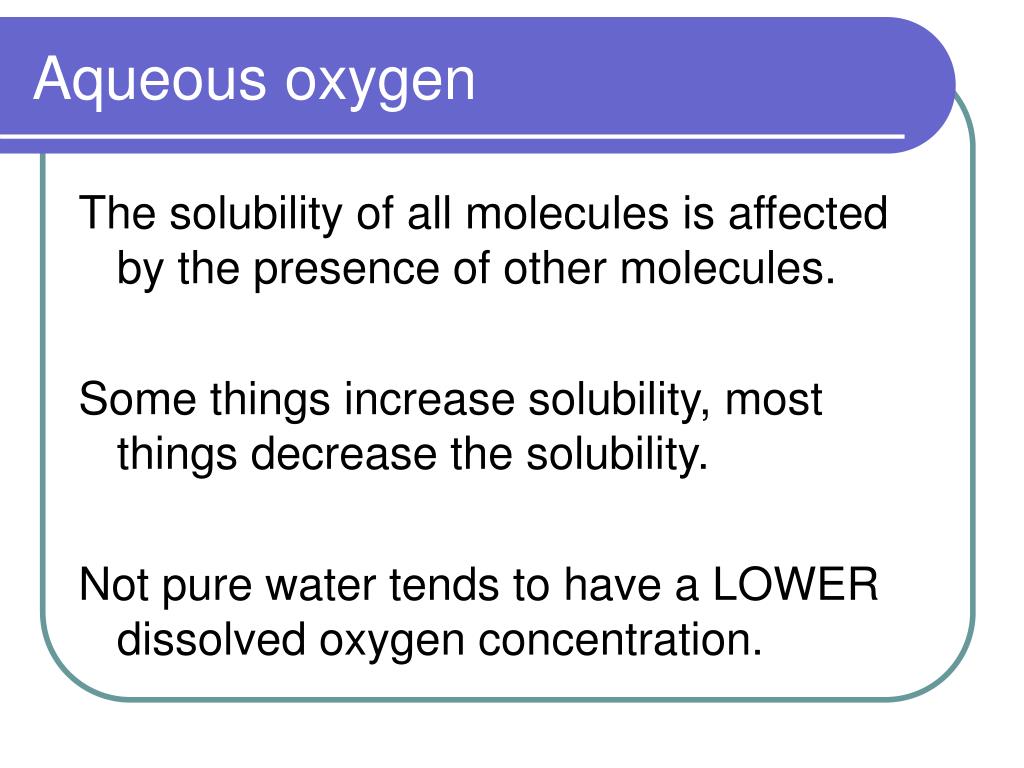 Aqueous oxygen

The solubility of all molecules is affected by the presence of other molecules.

Some things increase solubility, most things decrease the solubility.

Not pure water tends to have a LOWER dissolved oxygen concentration.